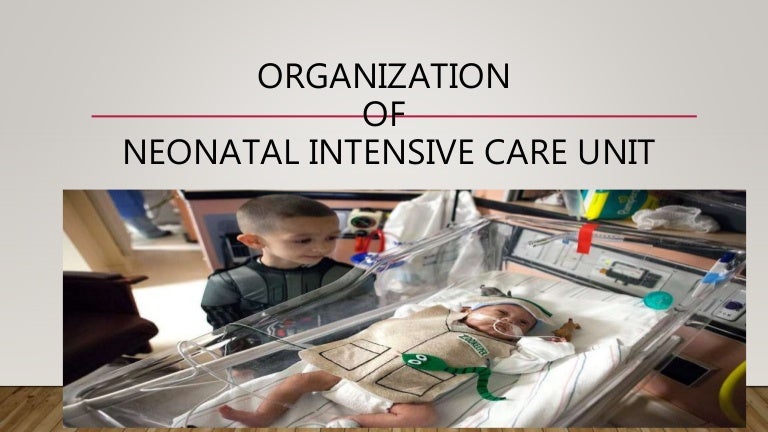 ORGANIZATION
OF
NEONATAL INTENSIVE CARE UNIT